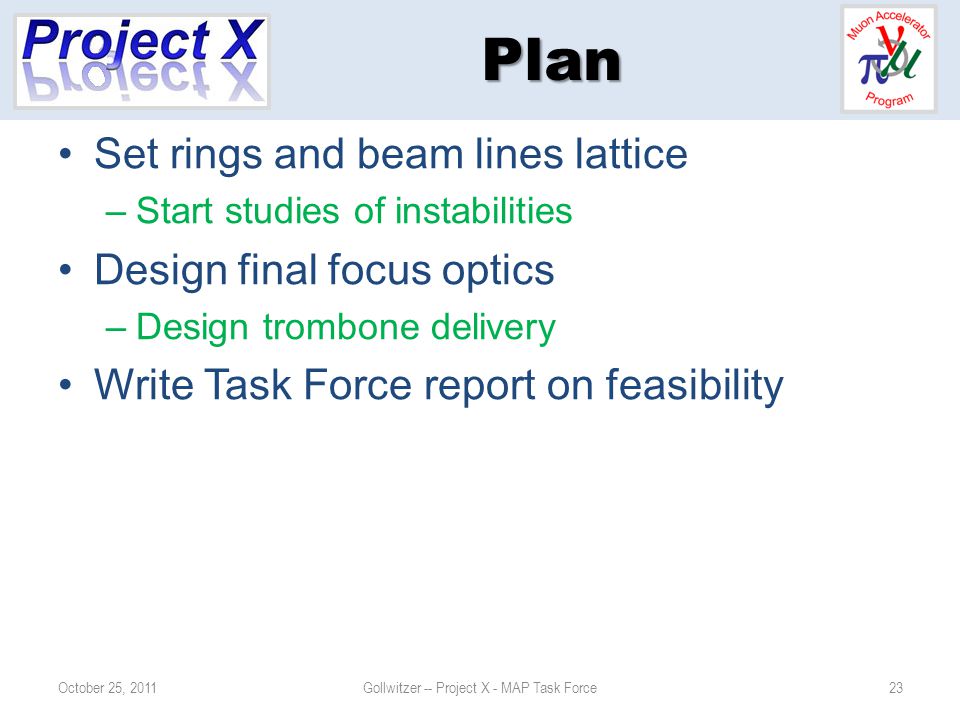 Project X

Plan

Muon Accelerator Program

$\pi$ $\nu$ $\mu$

• Set rings and beam lines lattice
– Start studies of instabilities
• Design final focus optics
– Design trombone delivery
• Write Task Force report on feasibility

October 25, 2011

Gollwitzer -- Project X - MAP Task Force

23